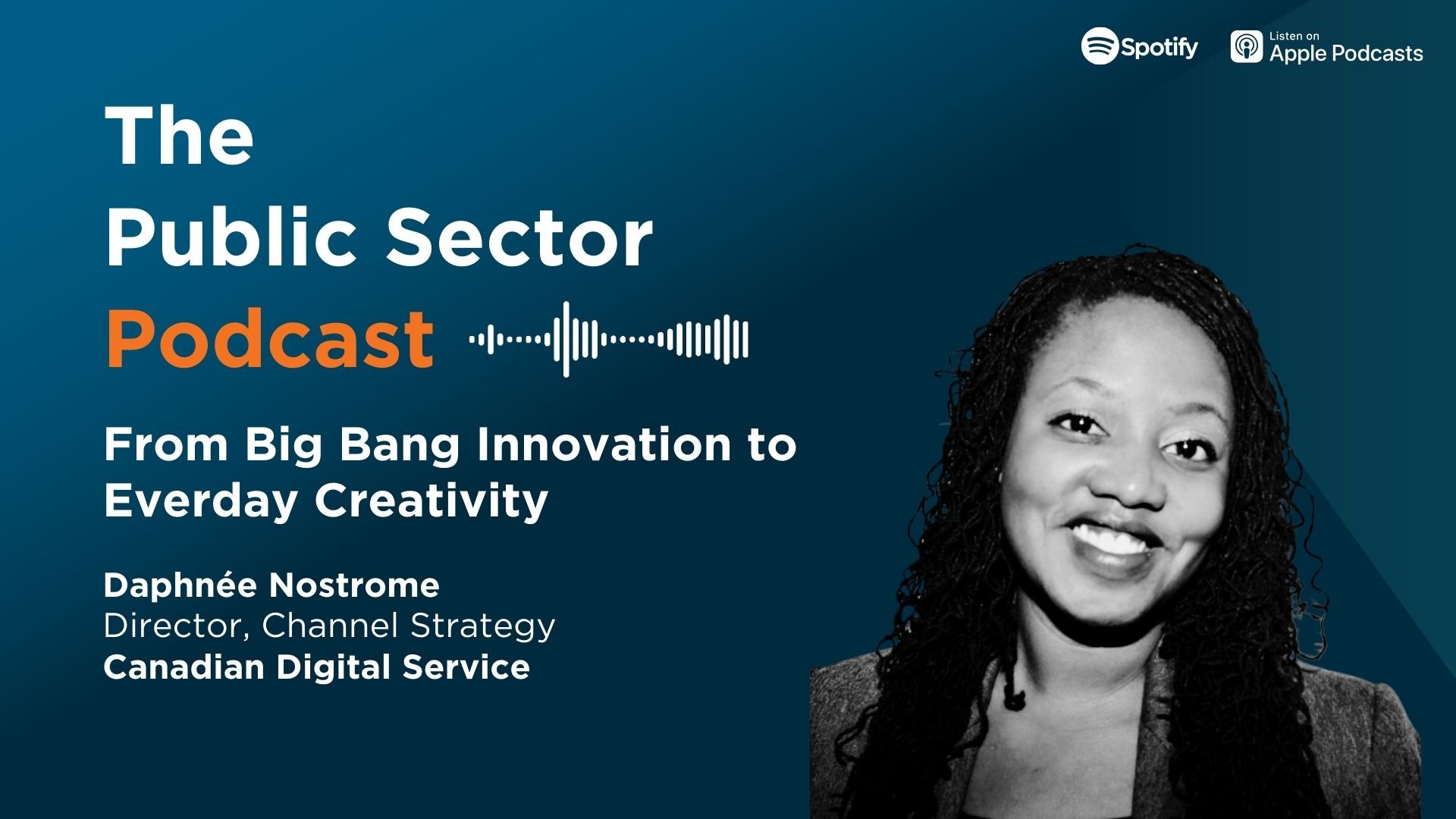 Spotify

Listen on
Apple Podcasts

The
Public Sector
Podcast

From Big Bang Innovation to Everday Creativity

Daphnée Nostrome
Director, Channel Strategy
Canadian Digital Service